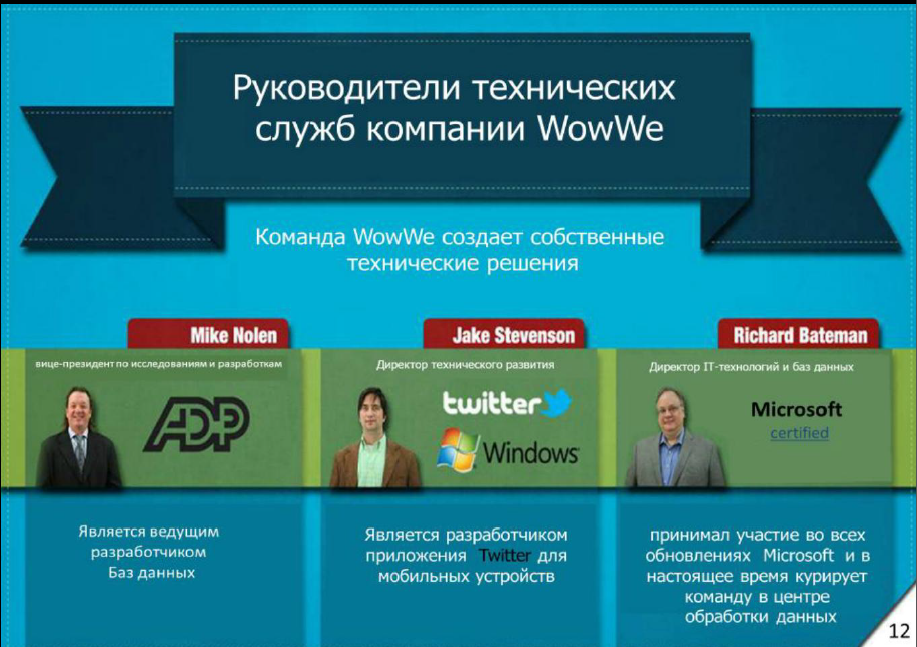 Руководители технических служб компании WowWe

Команда WowWe создает собственные технические решения

Mike Nolen

вице-президент по исследованиям и разработкам

ADP

Является ведущим разработчиком Баз данных

Jake Stevenson

Директор технического развития

twitter

Windows

Является разработчиком приложения Twitter для мобильных устройств

Richard Bateman

Директор IT-технологий и баз данных

Microsoft
certified

принимал участие во всех обновлениях Microsoft и в настоящее время курирует команду в центре обработки данных

12